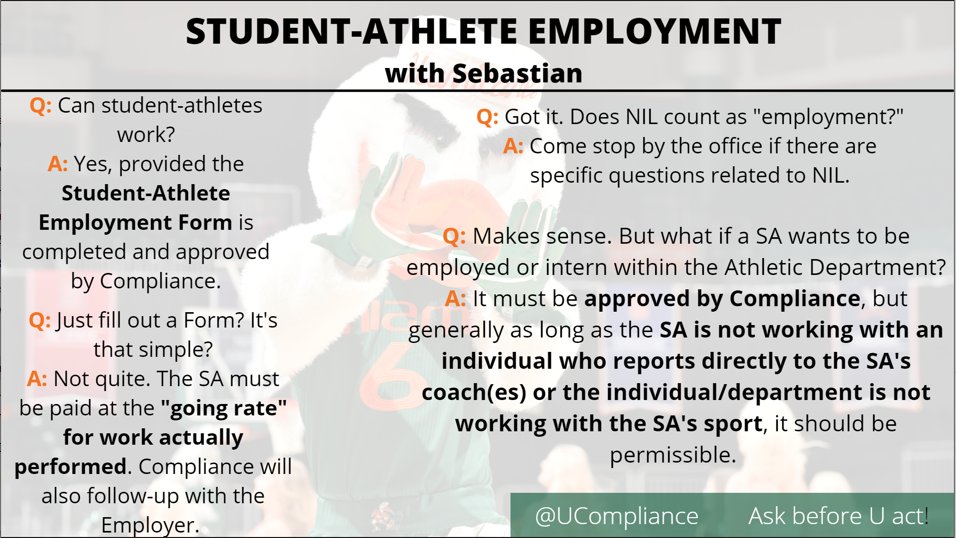 STUDENT-ATHLETE EMPLOYMENT
with Sebastian

Q: Can student-athletes work?
A: Yes, provided the Student-Athlete Employment Form is completed and approved by Compliance.

Q: Just fill out a Form? It's that simple?
A: Not quite. The SA must be paid at the "going rate" for work actually performed. Compliance will also follow-up with the Employer.

Q: Got it. Does NIL count as "employment?"
A: Come stop by the office if there are specific questions related to NIL.

Q: Makes sense. But what if a SA wants to be employed or intern within the Athletic Department?
A: It must be approved by Compliance, but generally as long as the SA is not working with an individual who reports directly to the SA's coach(es) or the individual/department is not working with the SA's sport, it should be permissible.

@UCompliance Ask before U act!